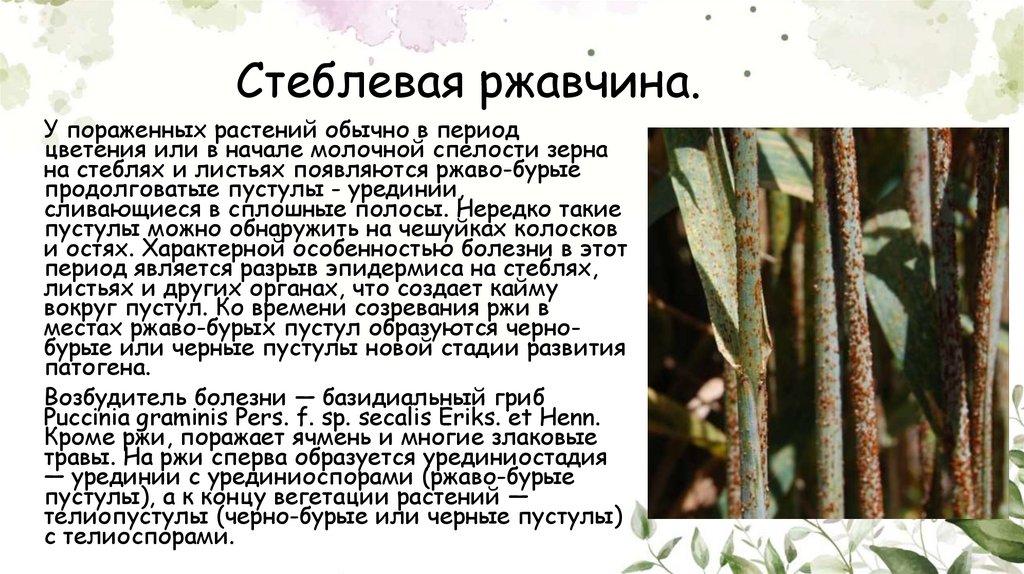 Стеблевая ржавчина.

У пораженных растений обычно в период цветения или в начале молочной спелости зерна на стеблях и листьях появляются ржаво-бурые продолговатые пустулы - урединии, сливающиеся в сплошные полосы. Нередко такие пустулы можно обнаружить на чешуйках колосков и остях. Характерной особенностью болезни в этот период является разрыв эпидермиса на стеблях, листьях и других органах, что создает кайму вокруг пустул. Ко времени созревания ржи в местах ржаво-бурых пустул образуются черно-бурые или черные пустулы новой стадии развития патогена.

Возбудитель болезни — базидиальный гриб Puccinia graminis Pers. f. sp. secalis Eriks. et Henn. Кроме ржи, поражает ячмень и многие злаковые травы. На ржи сперва образуется урединиостадия — урединии с урединиоспорами (ржаво-бурые пустулы), а к концу вегетации растений — телиопустулы (черно-бурые или черные пустулы) с телиоспорами.